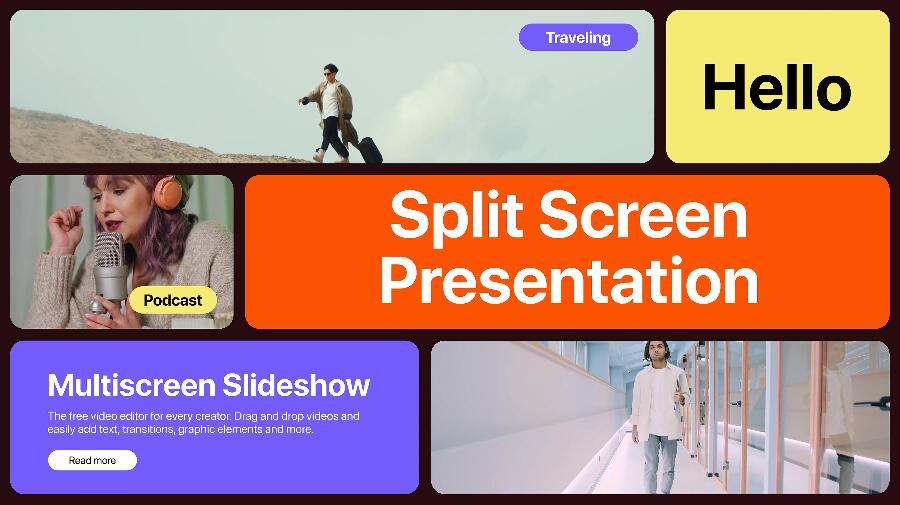 Traveling

Hello

Podcast

Split Screen Presentation

Multiscreen Slideshow

The free video editor for every creator. Drag and drop videos and easily add text, transitions, graphic elements and more.

Read more